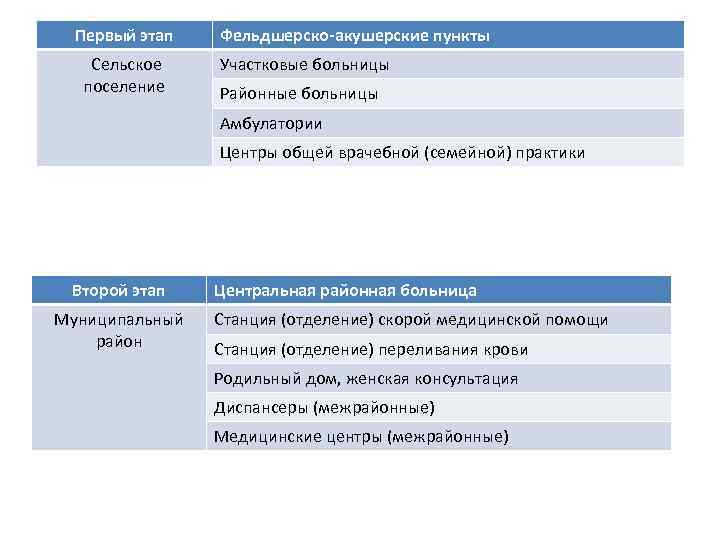 | Первый этап | Фельдшерско-акушерские пункты |
|---|---|
| Сельское поселение | Участковые больницы |
| | Районные больницы |
| | Амбулатории |
| | Центры общей врачебной (семейной) практики |

| Второй этап | Центральная районная больница |
|---|---|
| Муниципальный район | Станция (отделение) скорой медицинской помощи |
| | Станция (отделение) переливания крови |
| | Родильный дом, женская консультация |
| | Диспансеры (межрайонные) |
| | Медицинские центры (межрайонные) |